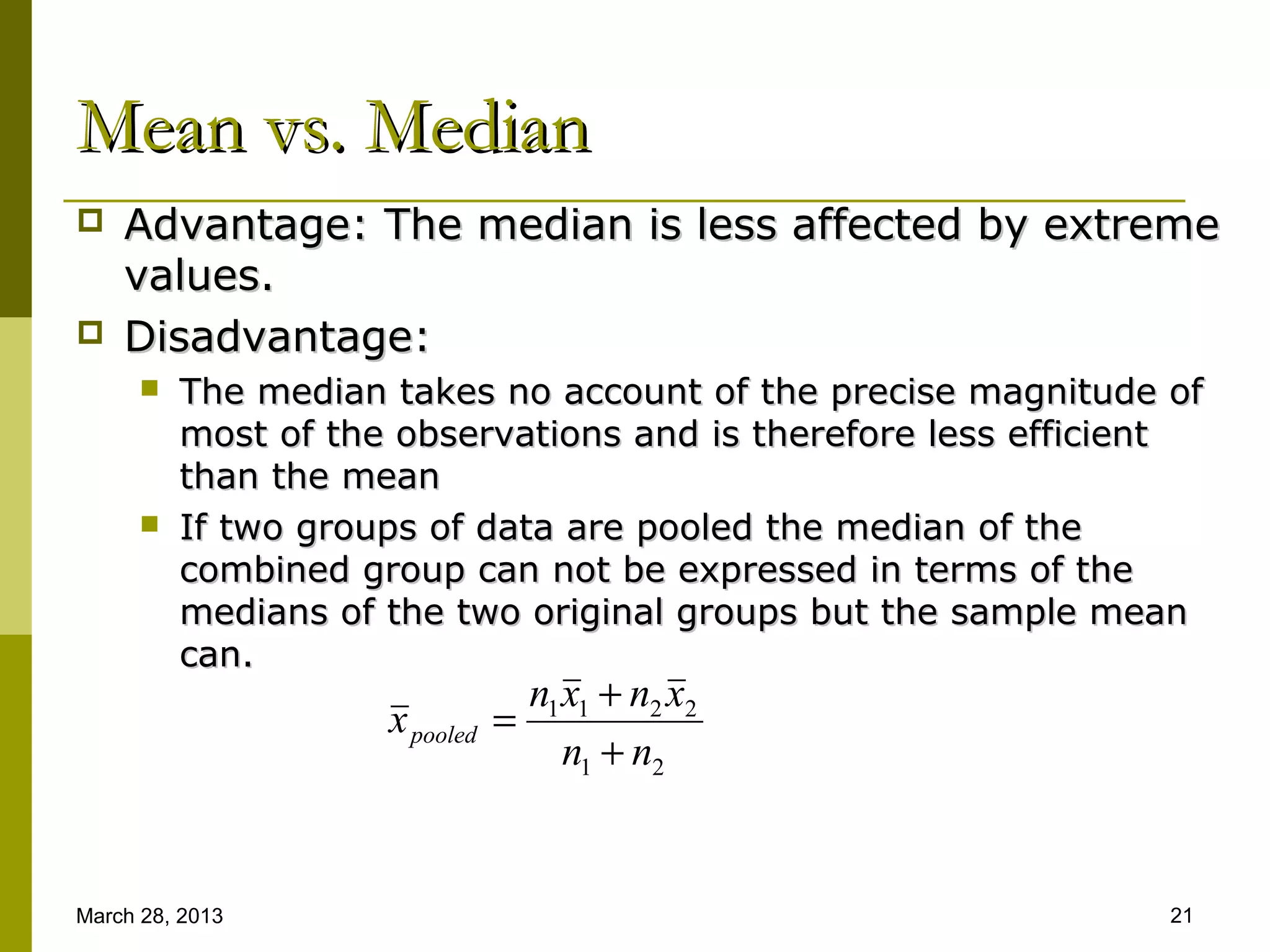 Mean vs. Median

Advantage: The median is less affected by extreme values.

Disadvantage:

The median takes no account of the precise magnitude of most of the observations and is therefore less efficient than the mean

If two groups of data are pooled the median of the combined group can not be expressed in terms of the medians of the two original groups but the sample mean can.

$\bar{x}_{pooled} = \frac{n_1\bar{x}_1 + n_2\bar{x}_2}{n_1 + n_2}$

March 28, 2013

21